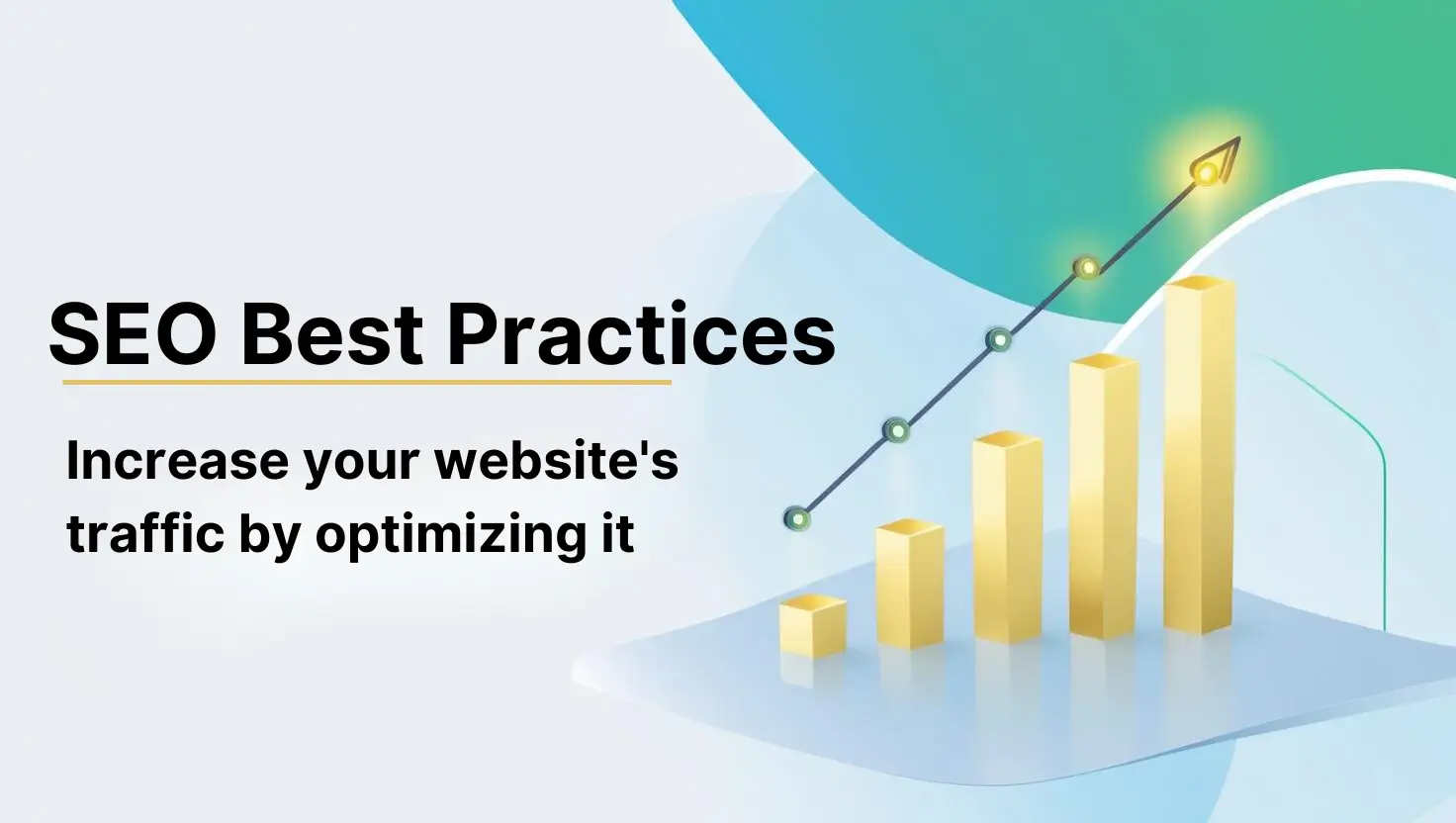 SEO Best Practices

Increase your website's traffic by optimizing it